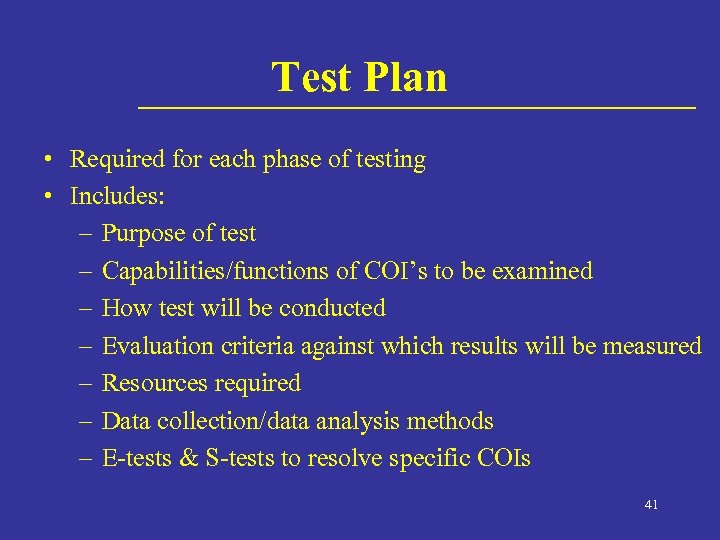 Test Plan

• Required for each phase of testing
• Includes:
– Purpose of test
– Capabilities/functions of COI’s to be examined
– How test will be conducted
– Evaluation criteria against which results will be measured
– Resources required
– Data collection/data analysis methods
– E-tests & S-tests to resolve specific COIs

41